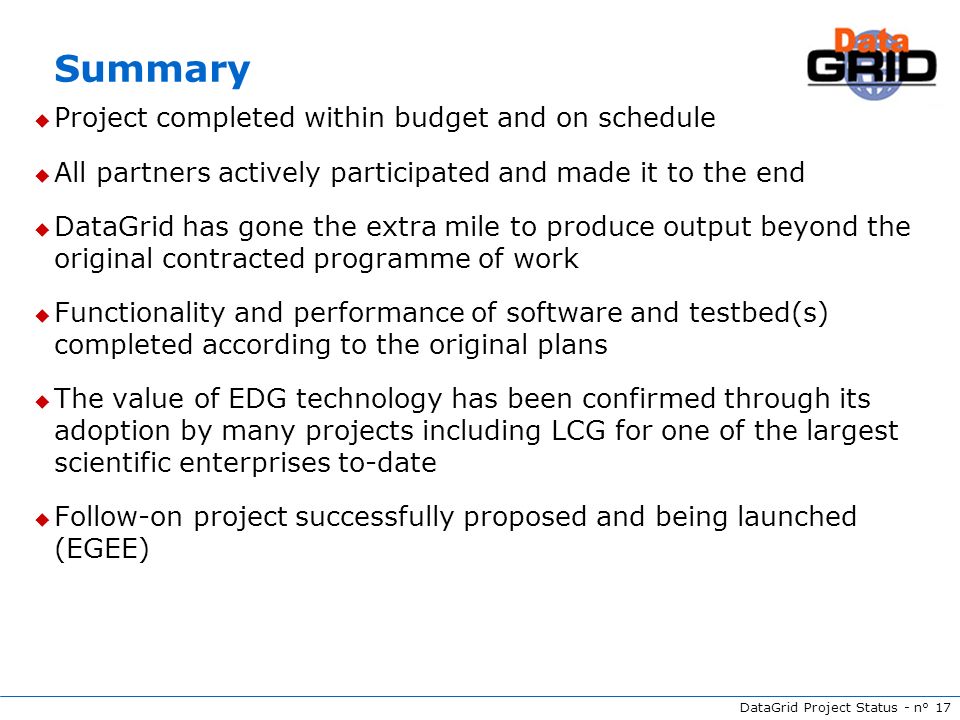 Summary

Data GRID

Project completed within budget and on schedule

All partners actively participated and made it to the end

DataGrid has gone the extra mile to produce output beyond the original contracted programme of work

Functionality and performance of software and testbed(s) completed according to the original plans

The value of EDG technology has been confirmed through its adoption by many projects including LCG for one of the largest scientific enterprises to-date

Follow-on project successfully proposed and being launched (EGEE)

DataGrid Project Status - n° 17